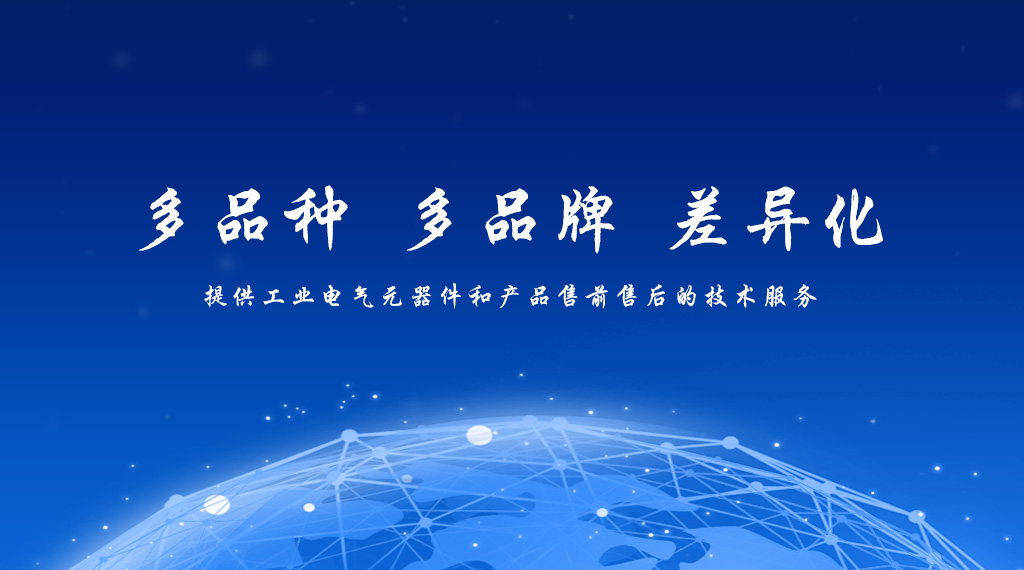 多品种 多品牌 差异化

提供工业电气元器件和产品售前售后的技术服务